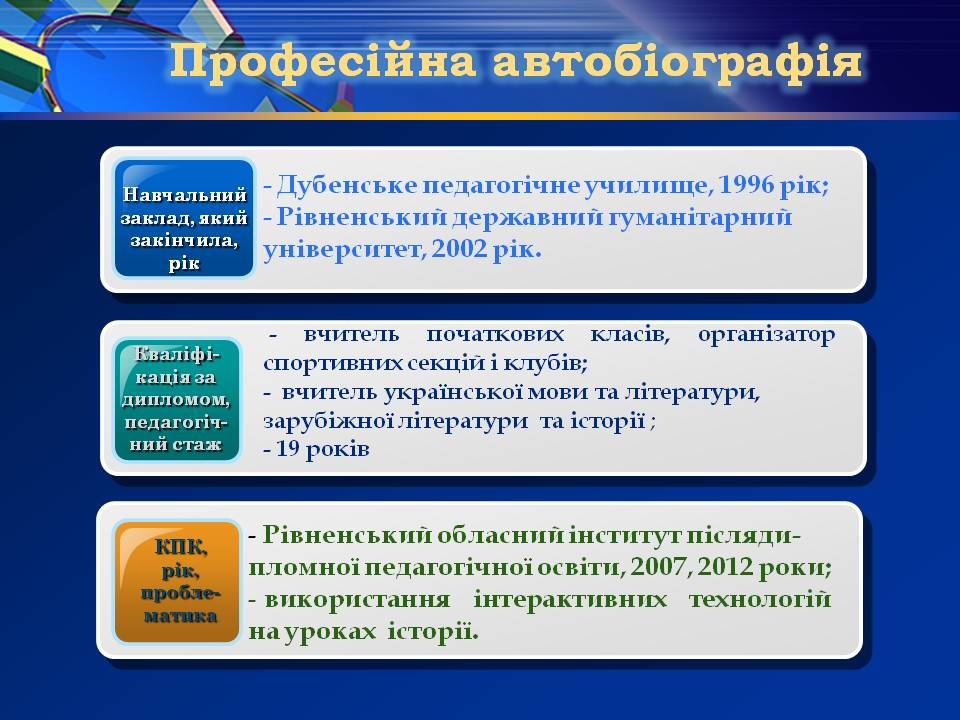 Професійна автобіографія

Навчальний заклад, який закінчила, рік

- Дубенське педагогічне училище, 1996 рік;
- Рівненський державний гуманітарний університет, 2002 рік.

Кваліфікація за дипломом, педагогічний стаж

- вчитель початкових класів, організатор спортивних секцій і клубів;
- вчитель української мови та літератури, зарубіжної літератури та історії ;
- 19 років

КПК, рік, проблематика

- Рівненський обласний інститут післядипломної педагогічної освіти, 2007, 2012 роки;
- використання інтерактивних технологій на уроках історії.